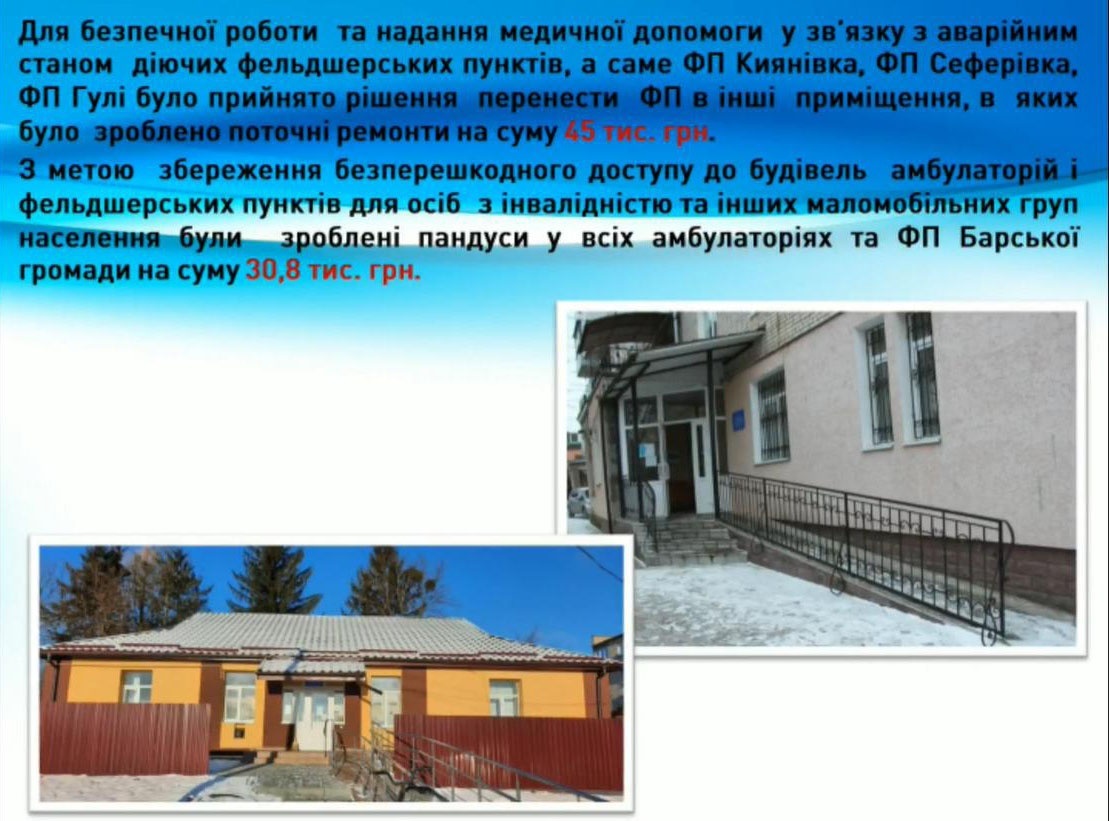 Для безпечної роботи та надання медичної допомоги у зв'язку з аварійним станом діючих фельдшерських пунктів, а саме ФП Киянівка, ФП Сеферівка, ФП Гулі було прийнято рішення перенести ФП в інші приміщення, в яких було зроблено поточні ремонти на суму 45 тис. грн.

З метою збереження безперешкодного доступу до будівель амбулаторій і фельдшерських пунктів для осіб з інвалідністю та інших маломобільних груп населення були зроблені пандуси у всіх амбулаторіях та ФП Барської громади на суму 30,8 тис. грн.